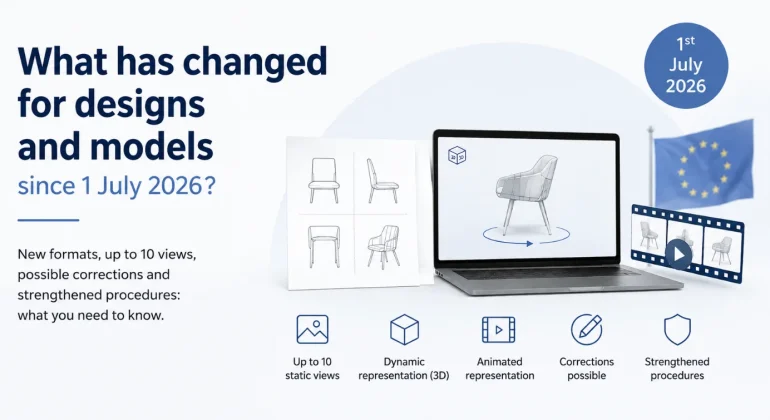 What has changed for designs and models

since 1 July 2026?

New formats, up to 10 views, possible corrections and strengthened procedures: what you need to know.

1st July 2026

Up to 10 static views

Dynamic representation (3D)

Animated representation

Corrections possible

Strengthened procedures